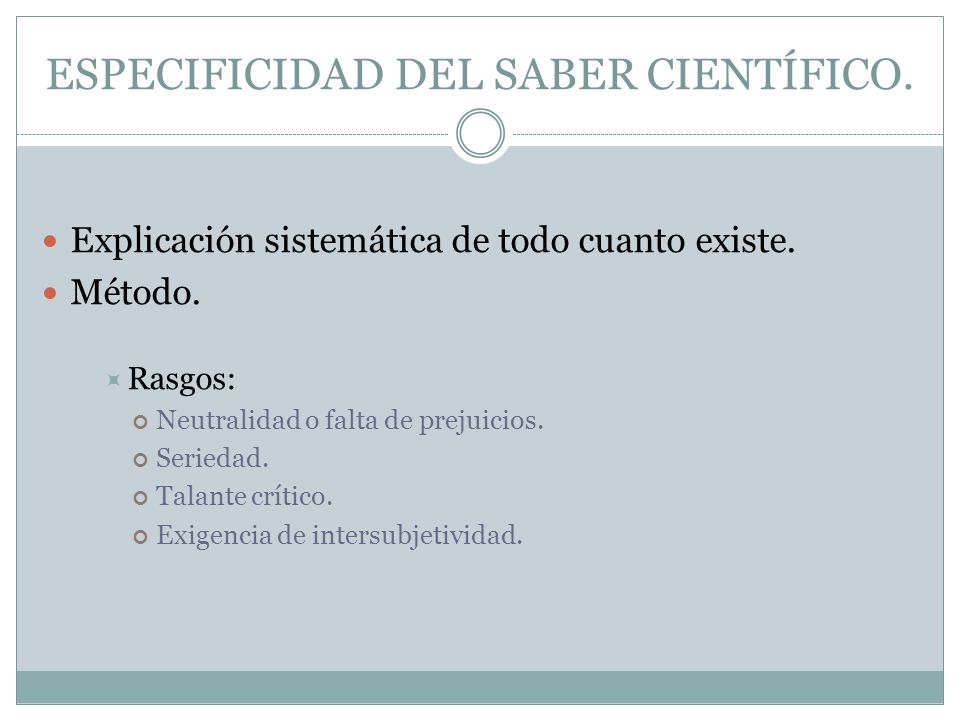 ESPECIFICIDAD DEL SABER CIENTÍFICO.

Explicación sistemática de todo cuanto existe.
Método.

Rasgos:
Neutralidad o falta de prejuicios.
Seriedad.
Talante crítico.
Exigencia de intersubjetividad.